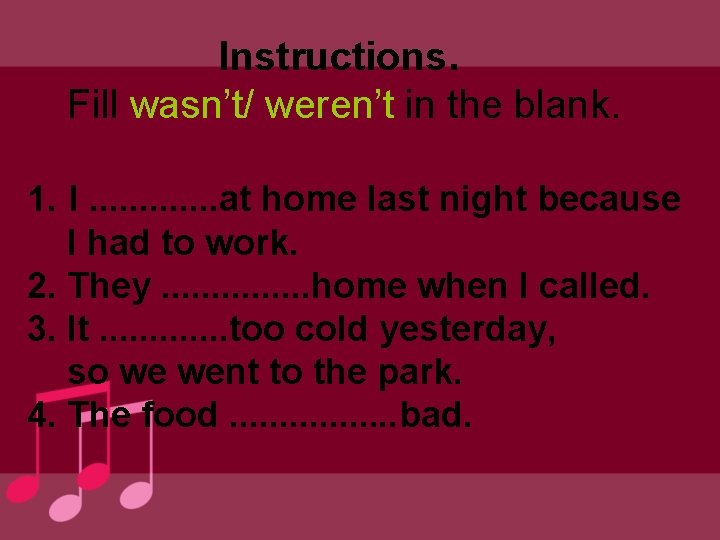 Instructions.
Fill wasn't/ weren't in the blank.

1. I .............at home last night because I had to work.
2. They ...............home when I called.
3. It .............too cold yesterday, so we went to the park.
4. The food .................bad.